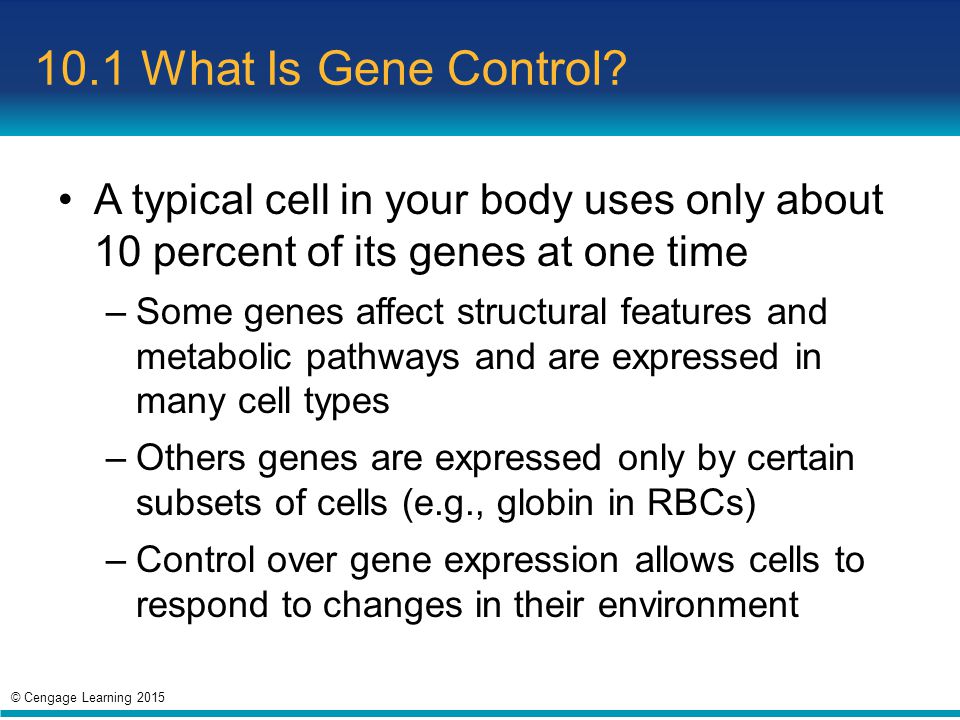 10.1 What Is Gene Control?

• A typical cell in your body uses only about 10 percent of its genes at one time

– Some genes affect structural features and metabolic pathways and are expressed in many cell types

– Others genes are expressed only by certain subsets of cells (e.g., globin in RBCs)

– Control over gene expression allows cells to respond to changes in their environment

© Cengage Learning 2015